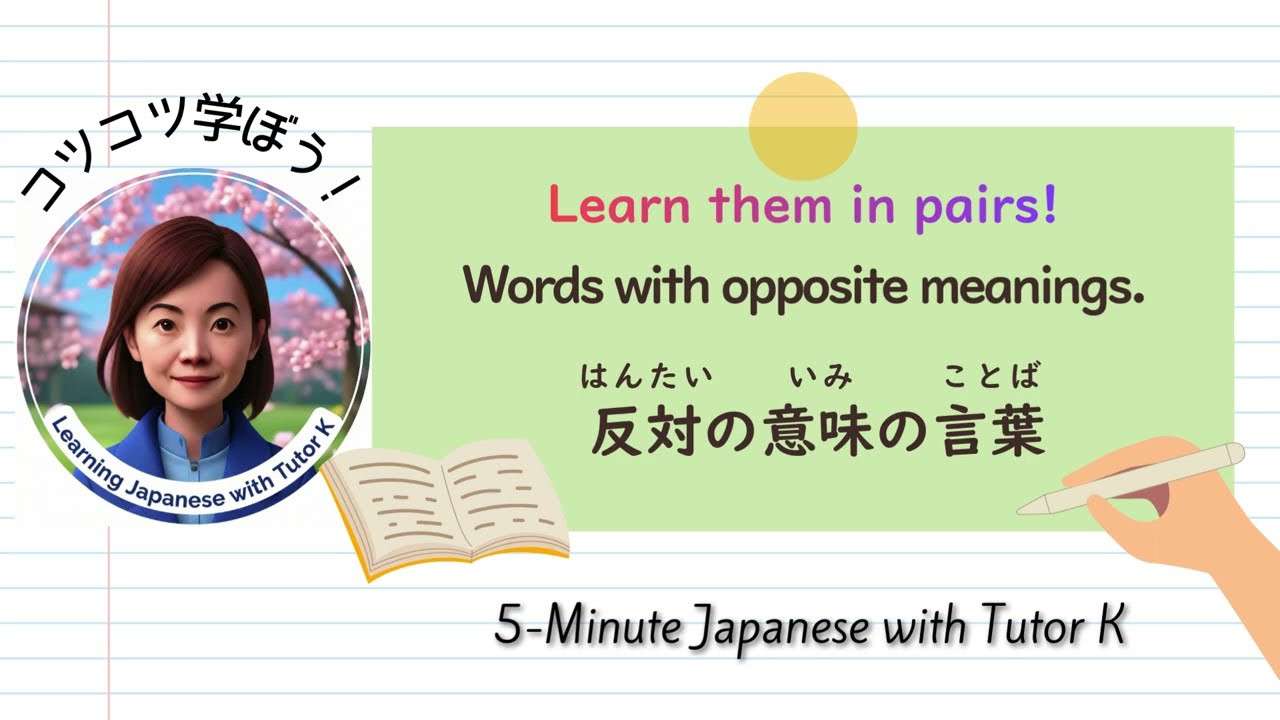 コツコツ学ぼう！

Learning Japanese with Tutor K

Learn them in pairs!

Words with opposite meanings.

はんたい いみ ことば
反対の意味の言葉

5-Minute Japanese with Tutor K